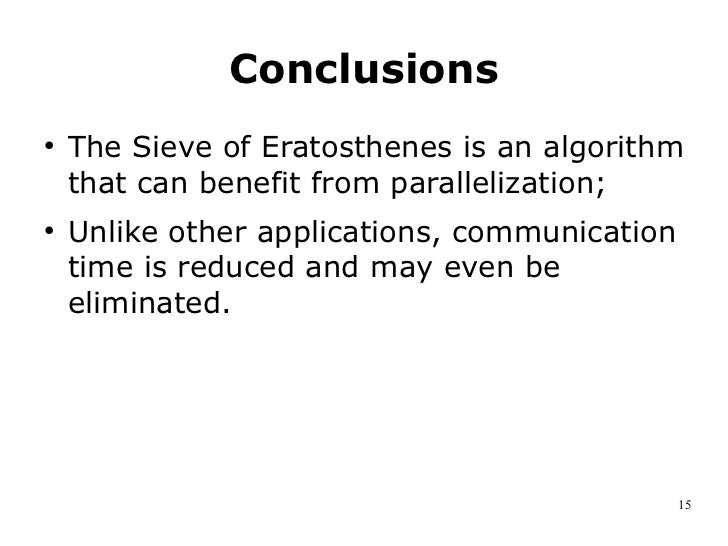 Conclusions

• The Sieve of Eratosthenes is an algorithm that can benefit from parallelization;

• Unlike other applications, communication time is reduced and may even be eliminated.

15